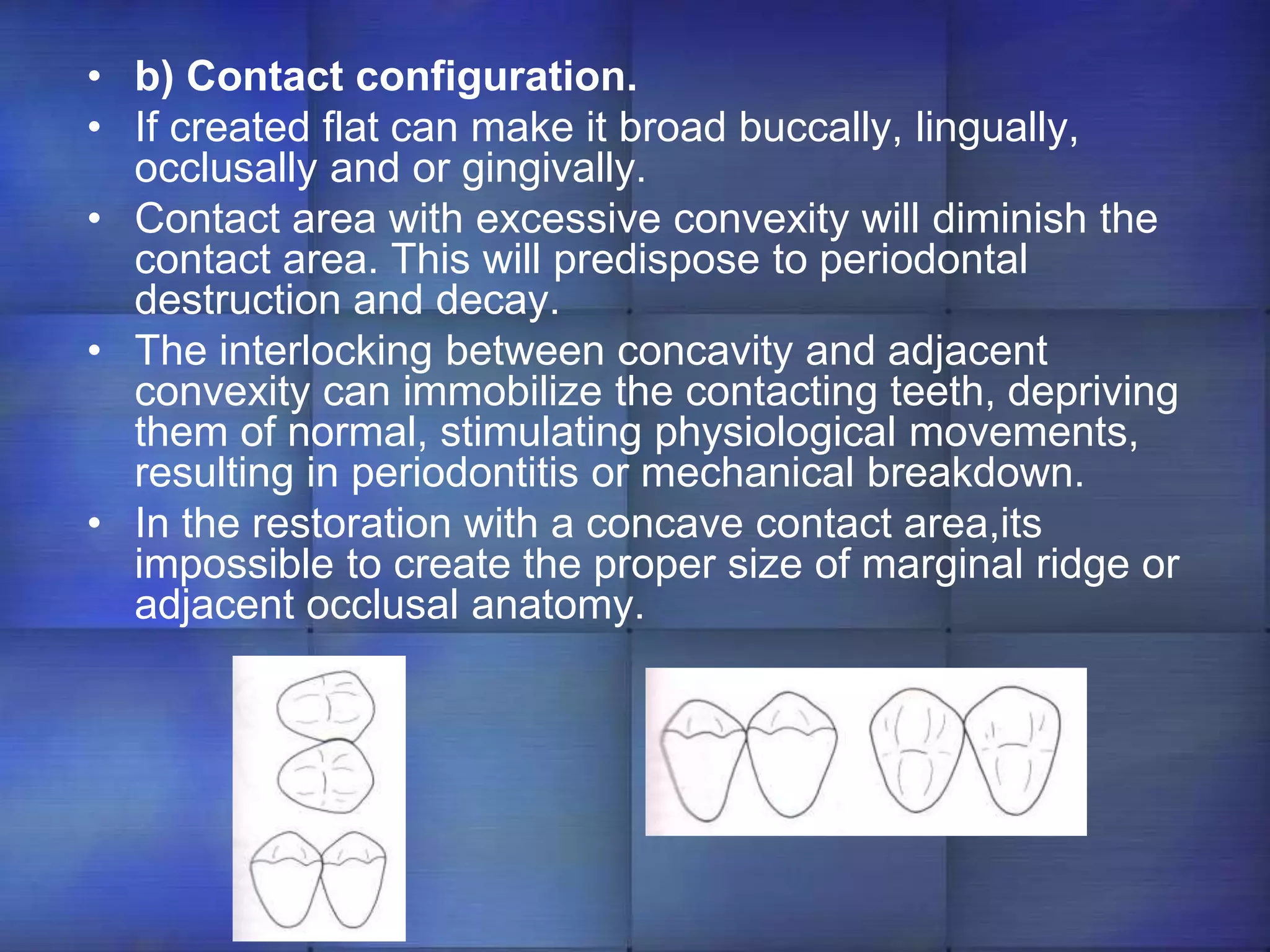 • b) Contact configuration.
• If created flat can make it broad buccally, lingually, occlusally and or gingivally.
• Contact area with excessive convexity will diminish the contact area. This will predispose to periodontal destruction and decay.
• The interlocking between concavity and adjacent convexity can immobilize the contacting teeth, depriving them of normal, stimulating physiological movements, resulting in periodontitis or mechanical breakdown.
• In the restoration with a concave contact area,its impossible to create the proper size of marginal ridge or adjacent occlusal anatomy.